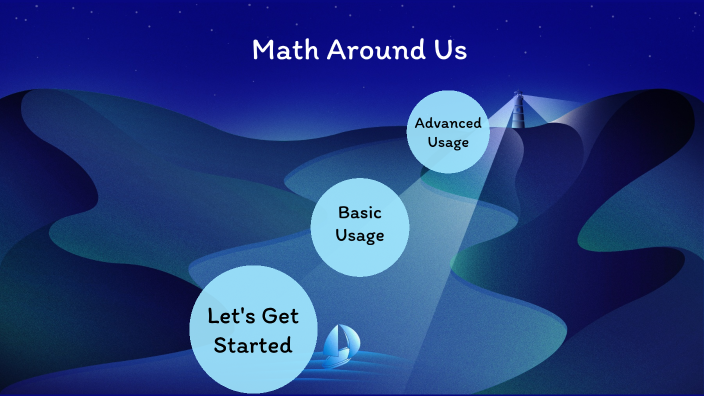 Math Around Us

Advanced Usage

Basic Usage

Let's Get Started